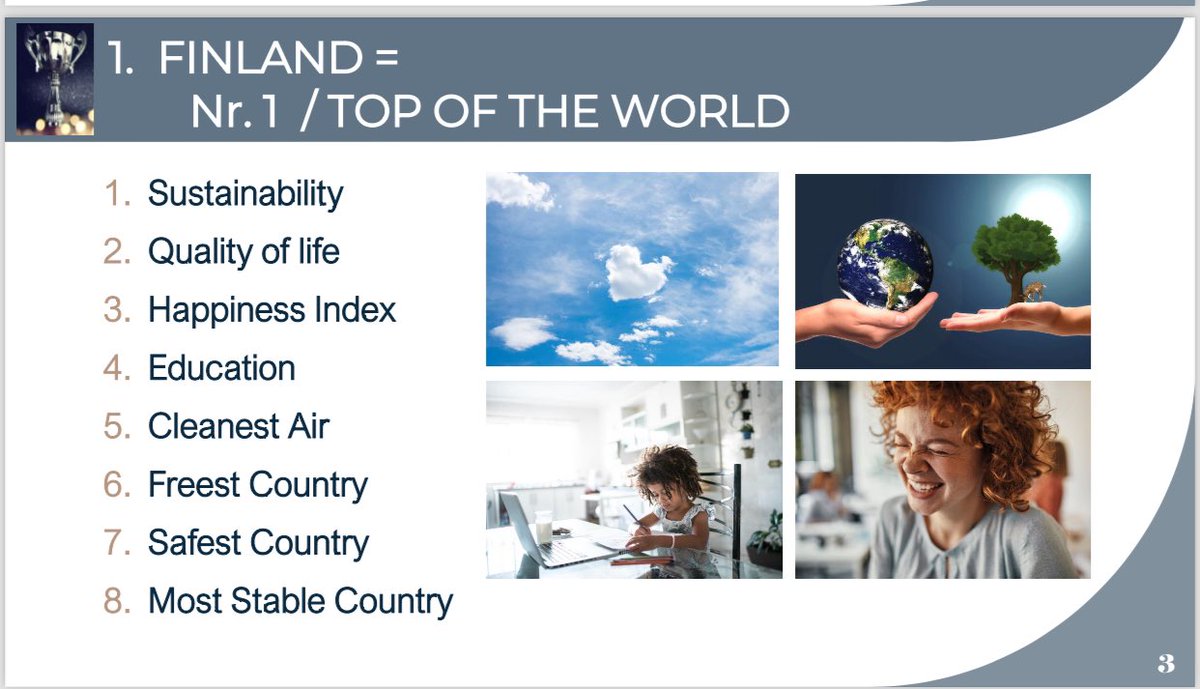 1. FINLAND =
Nr. 1 / TOP OF THE WORLD

1. Sustainability
2. Quality of life
3. Happiness Index
4. Education
5. Cleanest Air
6. Freest Country
7. Safest Country
8. Most Stable Country

3